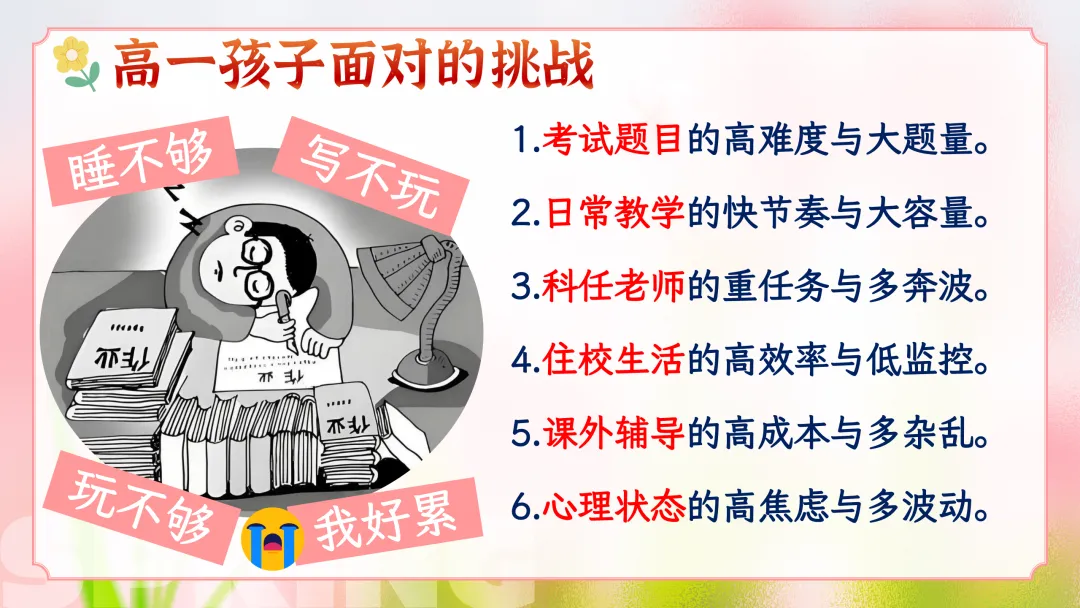 高一孩子面对的挑战

睡不够
写不玩

作业
作业
作业

玩不够
我好累

1.考试题目的高难度与大题量。

2.日常教学的快节奏与大容量。

3.科任老师的重任务与多奔波。

4.住校生活的高效率与低监控。

5.课外辅导的高成本与多杂乱。

6.心理状态的高焦虑与多波动。